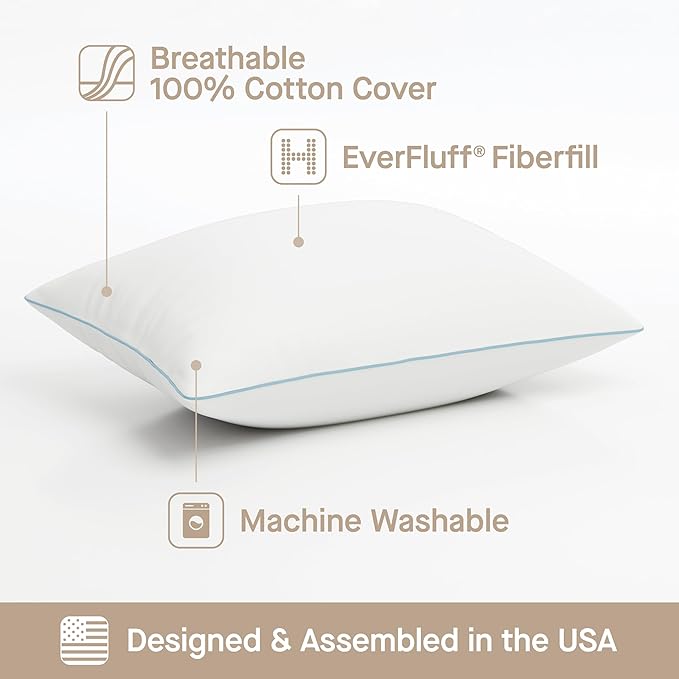 Breathable
100% Cotton Cover

EverFluff® Fiberfill

Machine Washable

Designed & Assembled in the USA